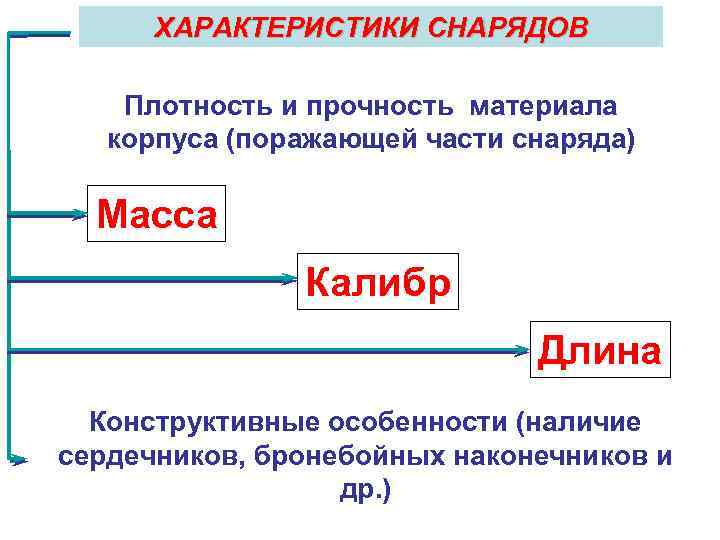 ХАРАКТЕРИСТИКИ СНАРЯДОВ

Плотность и прочность материала корпуса (поражающей части снаряда)

Масса

Калибр

Длина

Конструктивные особенности (наличие сердечников, бронебойных наконечников и др.)